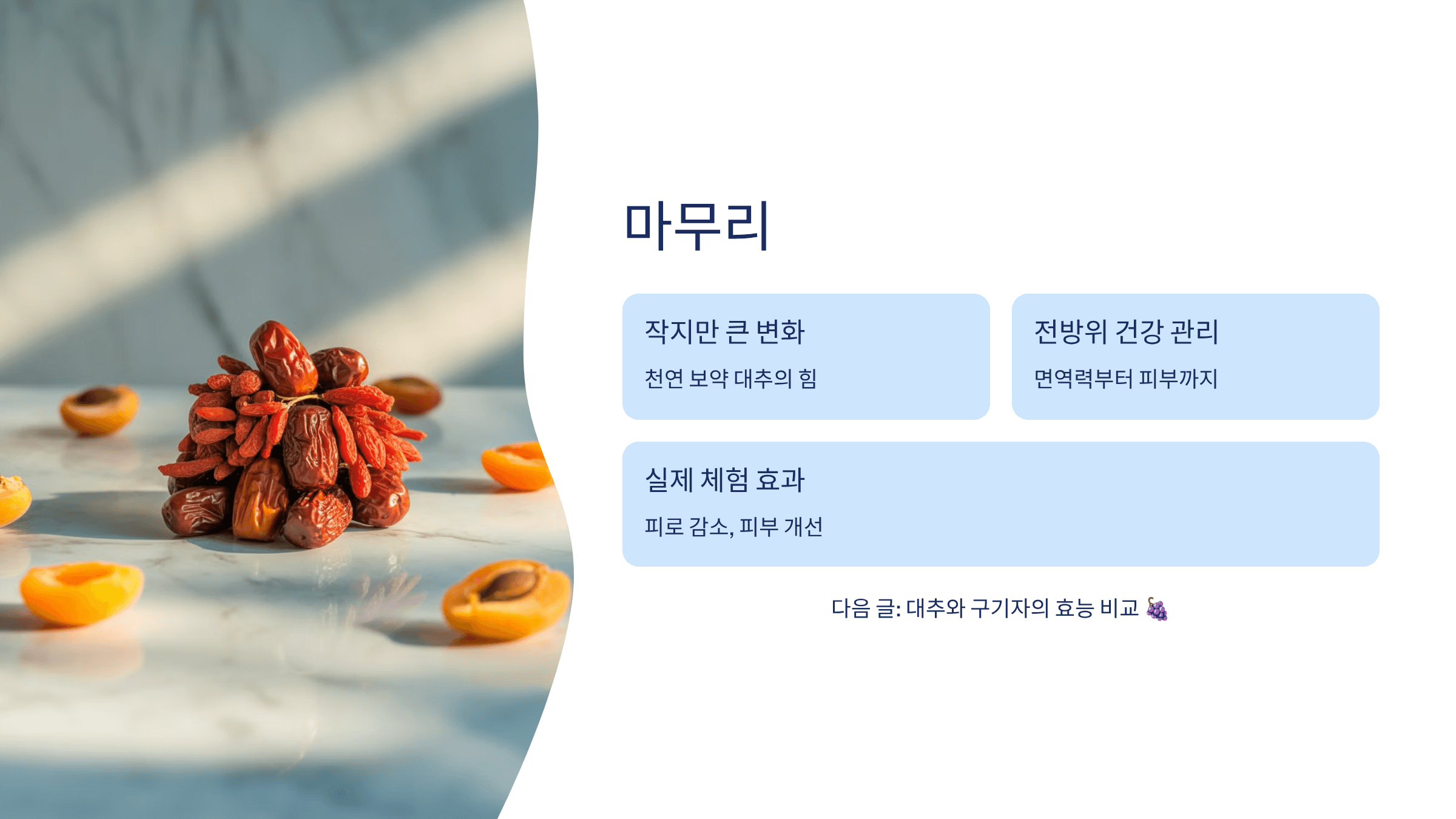 마무리

작지만 큰 변화

천연 보약 대추의 힘

전방위 건강 관리

면역력부터 피부까지

실제 체험 효과

피로 감소, 피부 개선

다음 글: 대추와 구기자의 효능 비교 🍇